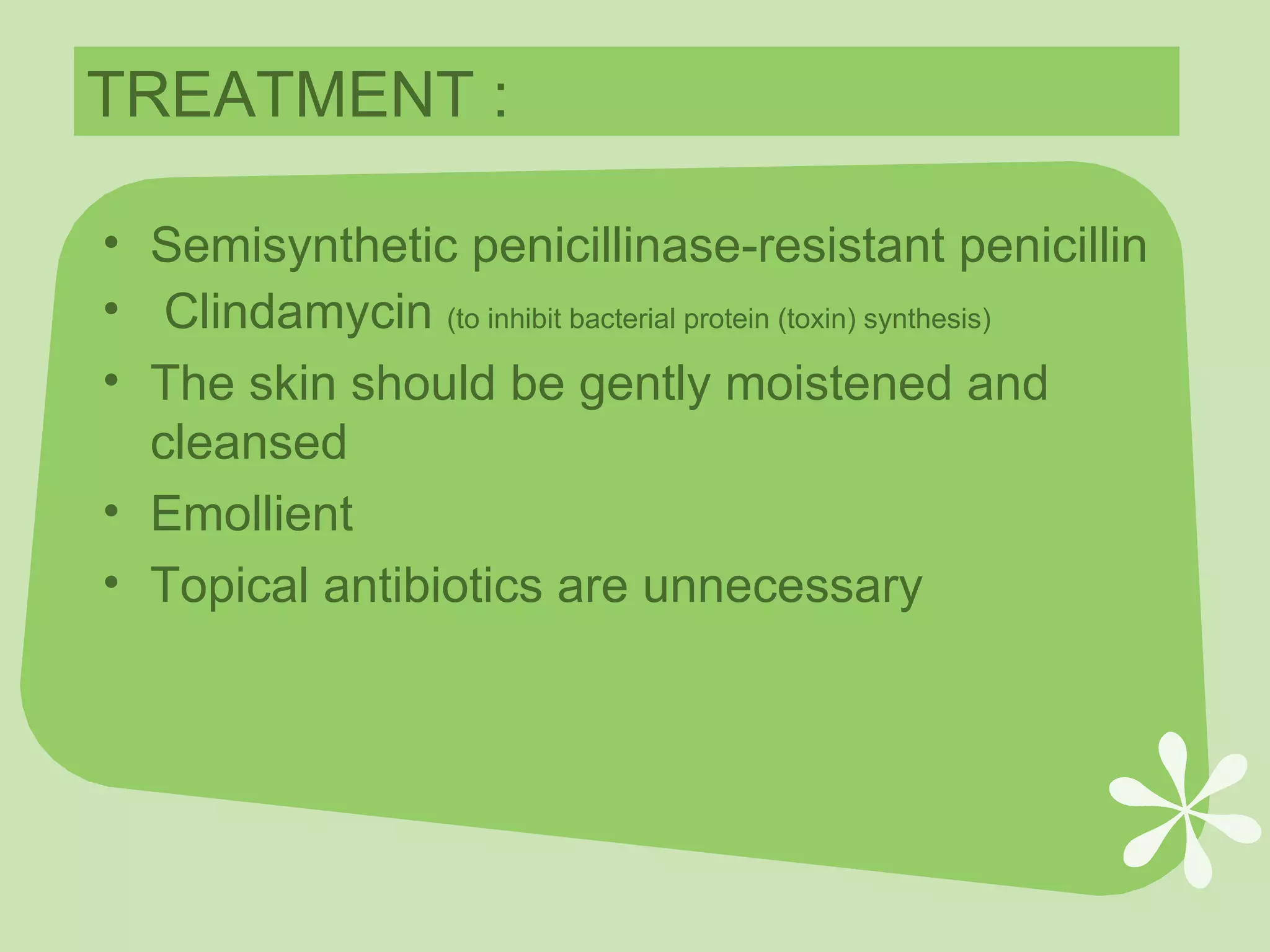 TREATMENT :

• Semisynthetic penicillinase-resistant penicillin
• Clindamycin (to inhibit bacterial protein (toxin) synthesis)
• The skin should be gently moistened and cleansed
• Emollient
• Topical antibiotics are unnecessary